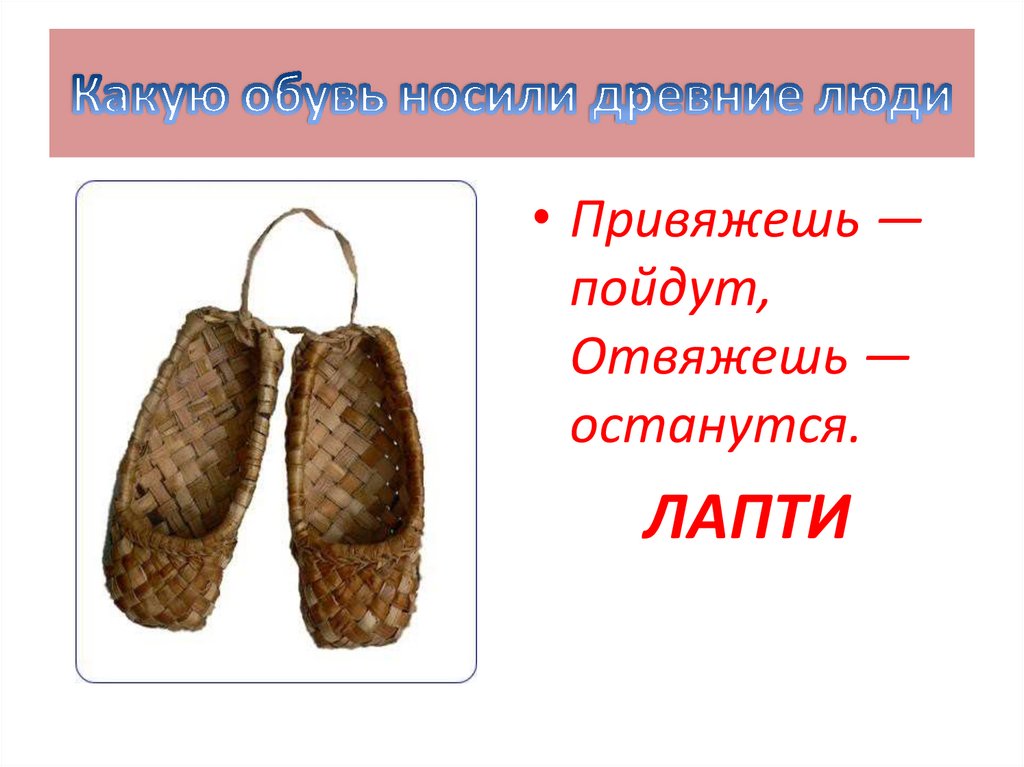 Какую обувь носили древние люди

• Привяжешь — пойдут, Отвяжешь — останутся.

ЛАПТИ